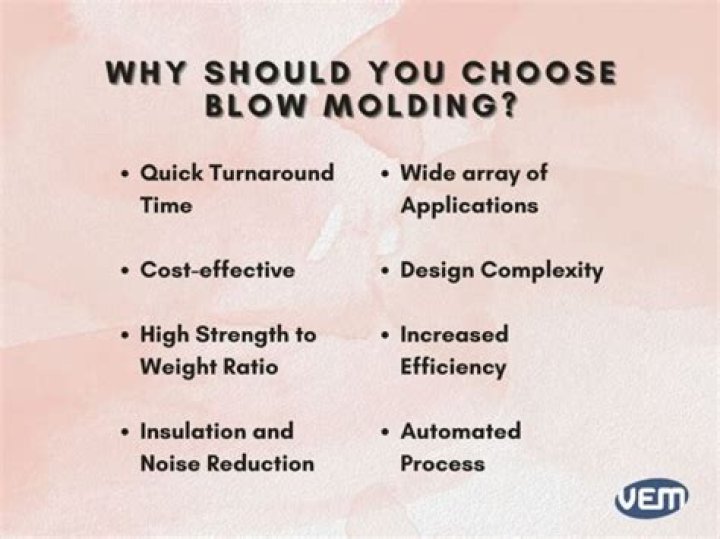 WHY SHOULD YOU CHOOSE BLOW MOLDING?

• Quick Turnaround Time

• Cost-effective

• High Strength to Weight Ratio

• Insulation and Noise Reduction

• Wide array of Applications

• Design Complexity

• Increased Efficiency

• Automated Process

VEM